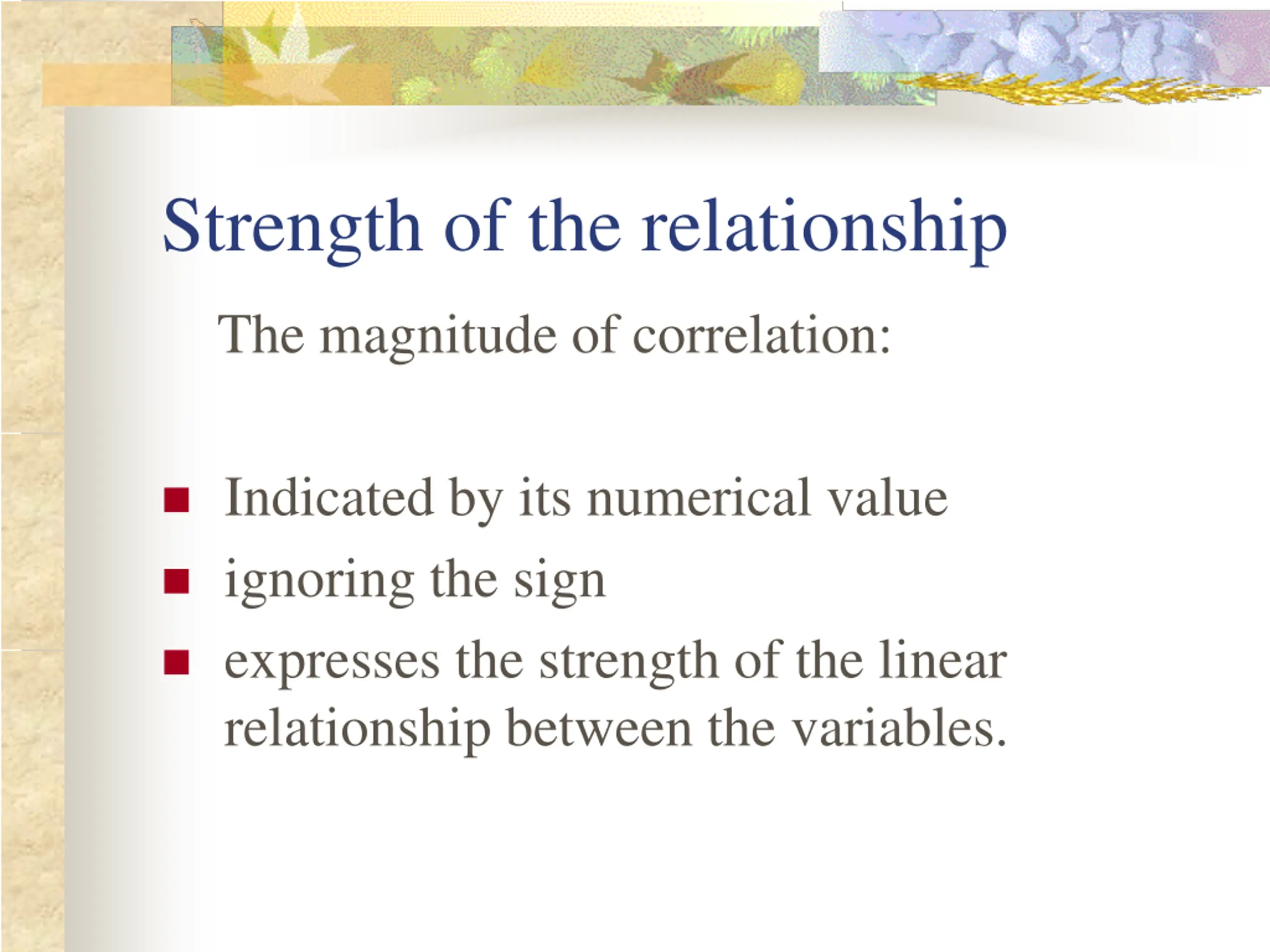 Strength of the relationship

The magnitude of correlation:

- Indicated by its numerical value
- ignoring the sign
- expresses the strength of the linear relationship between the variables.